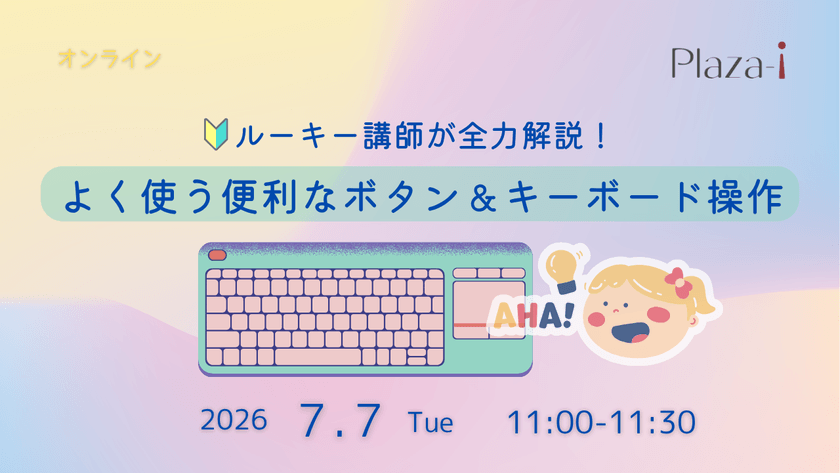 オンライン

Plaza-i

ルーキー講師が全力解説！

よく使う便利なボタン＆キーボード操作

AHA!

2026 7.7 Tue 11:00-11:30